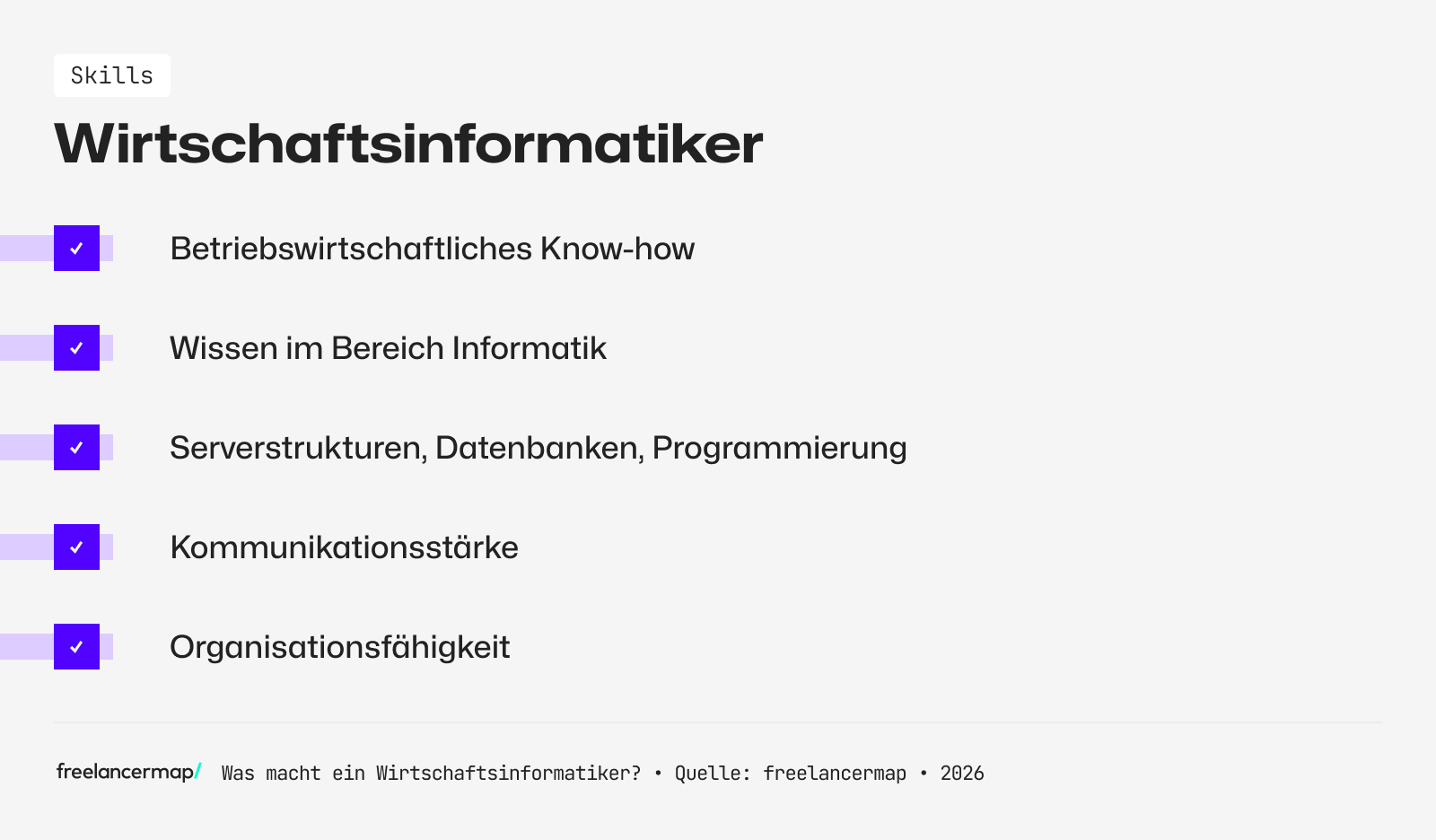 Skills

Wirtschaftsinformatiker

Betriebswirtschaftliches Know-how

Wissen im Bereich Informatik

Serverstrukturen, Datenbanken, Programmierung

Kommunikationsstärke

Organisationsfähigkeit

freelancermap/ Was macht ein Wirtschaftsinformatiker? • Quelle: freelancermap • 2026